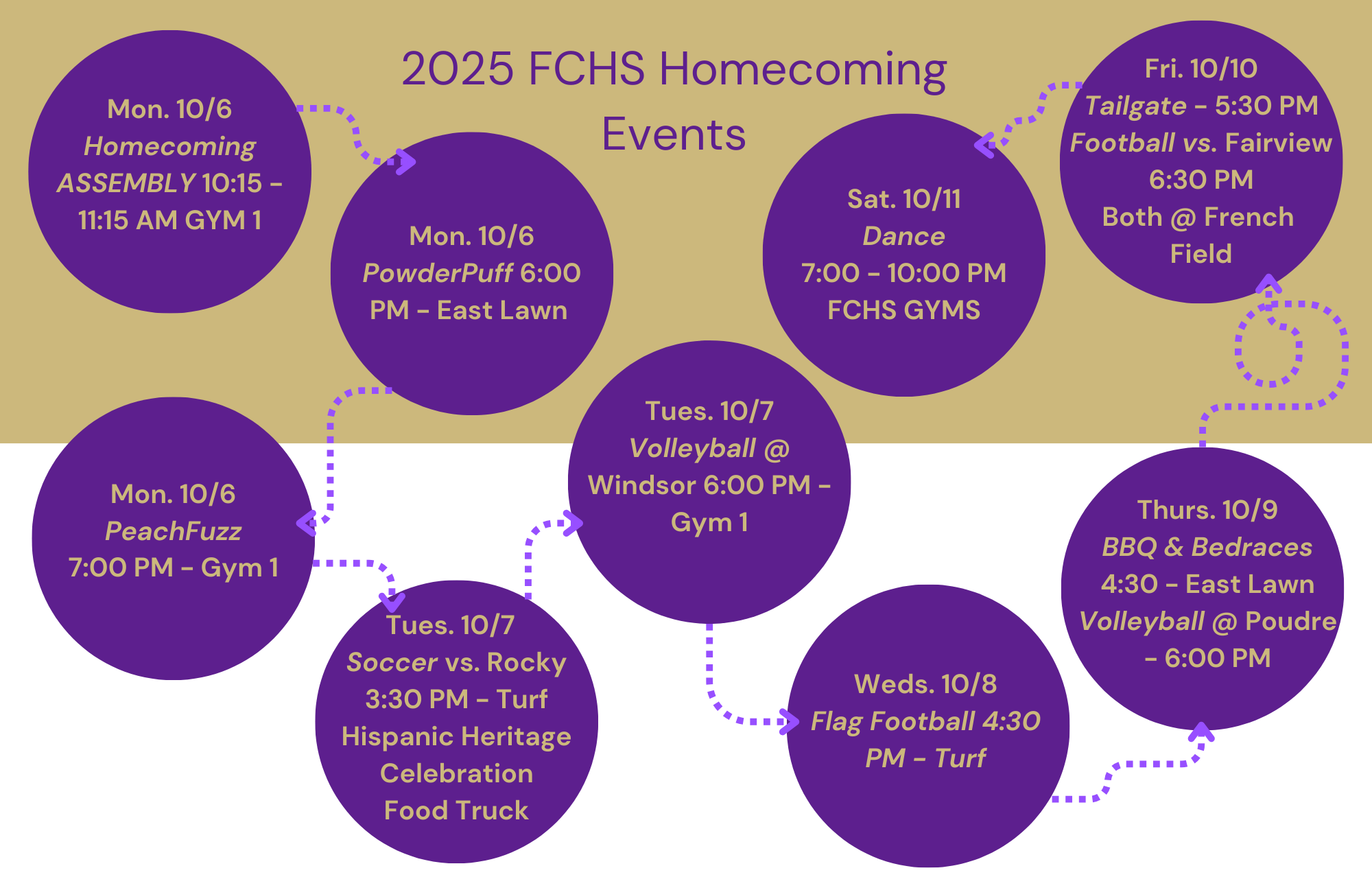 2025 FCHS Homecoming Events

Mon. 10/6
Homecoming ASSEMBLY 10:15 – 11:15 AM GYM 1

Mon. 10/6
PowderPuff 6:00 PM – East Lawn

Mon. 10/6
PeachFuzz
7:00 PM – Gym 1

Tues. 10/7
Soccer vs. Rocky
3:30 PM – Turf
Hispanic Heritage Celebration
Food Truck

Tues. 10/7
Volleyball @ Windsor 6:00 PM – Gym 1

Weds. 10/8
Flag Football 4:30 PM – Turf

Thurs. 10/9
BBQ & Bedraces
4:30 – East Lawn
Volleyball @ Poudre – 6:00 PM

Fri. 10/10
Tailgate – 5:30 PM
Football vs. Fairview 6:30 PM
Both @ French Field

Sat. 10/11
Dance
7:00 – 10:00 PM
FCHS GYMS